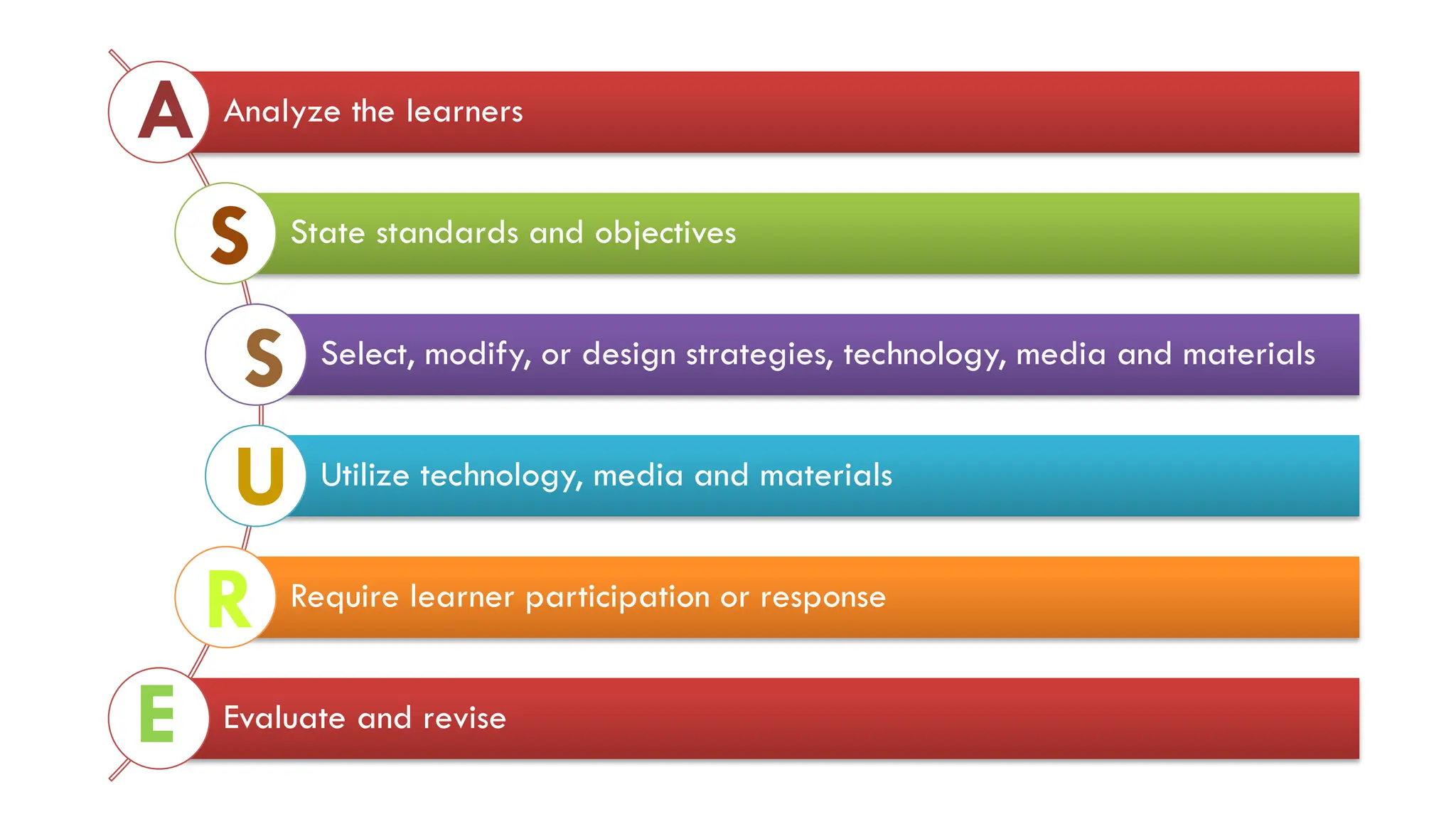 A Analyze the learners

S State standards and objectives

S Select, modify, or design strategies, technology, media and materials

U Utilize technology, media and materials

R Require learner participation or response

E Evaluate and revise